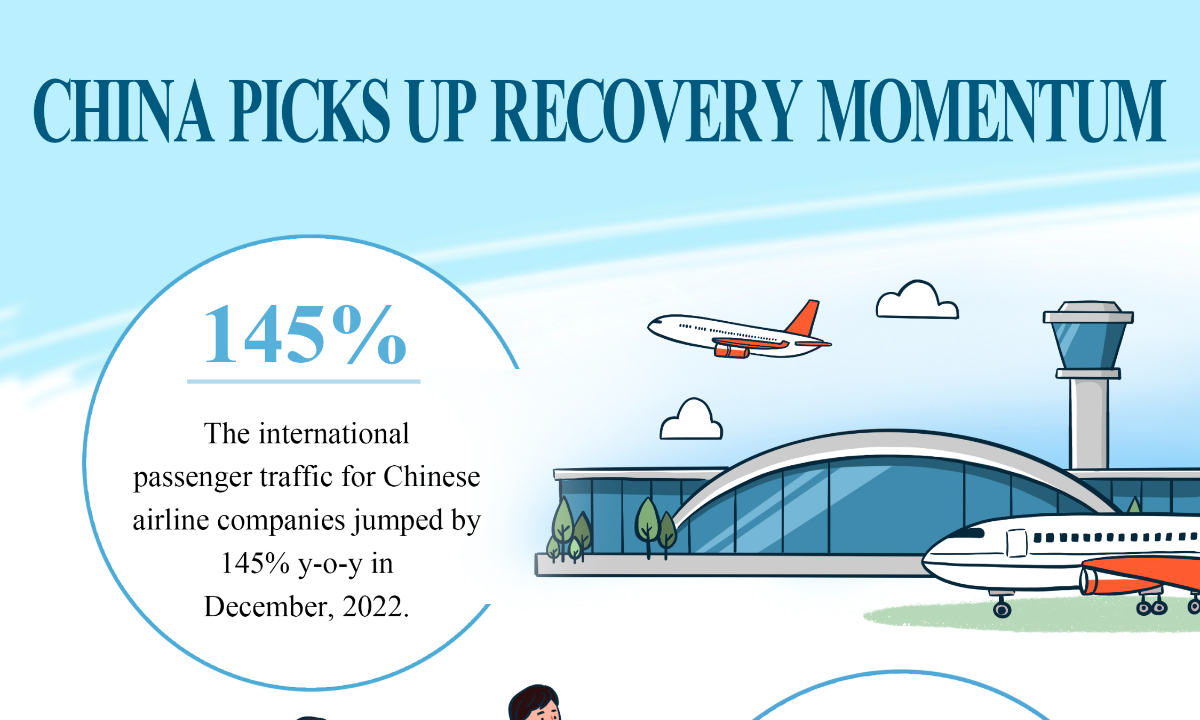 CHINA PICKS UP RECOVERY MOMENTUM

145%

The international passenger traffic for Chinese airline companies jumped by 145% y-o-y in December, 2022.